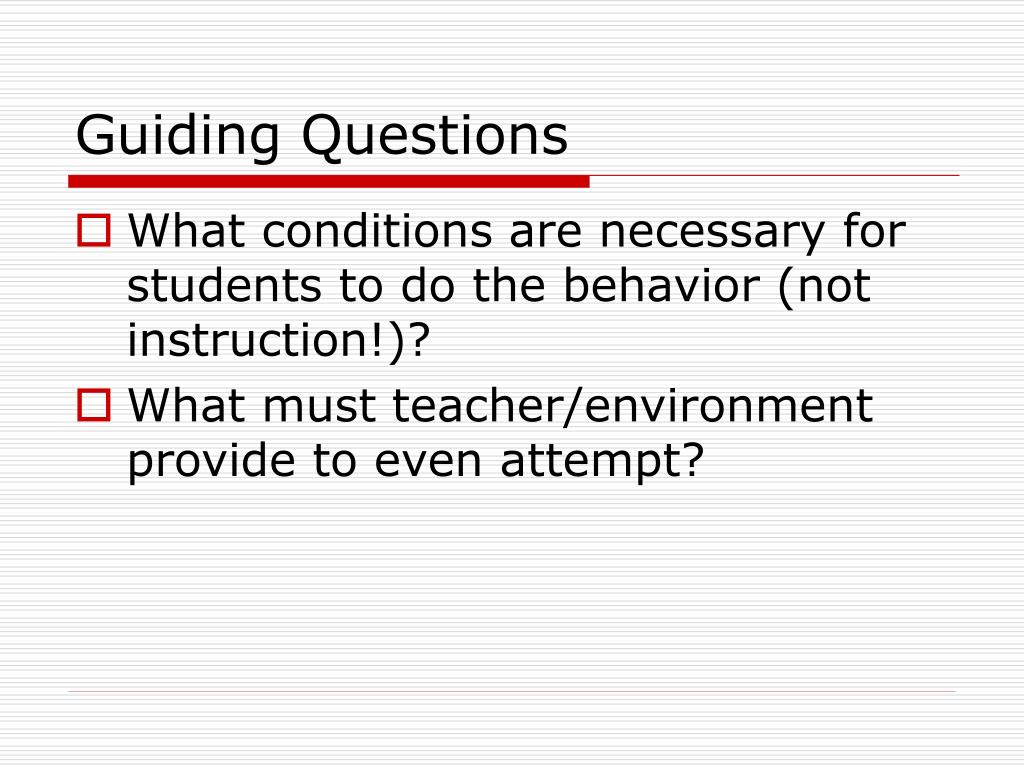 Guiding Questions

What conditions are necessary for students to do the behavior (not instruction!)?

What must teacher/environment provide to even attempt?